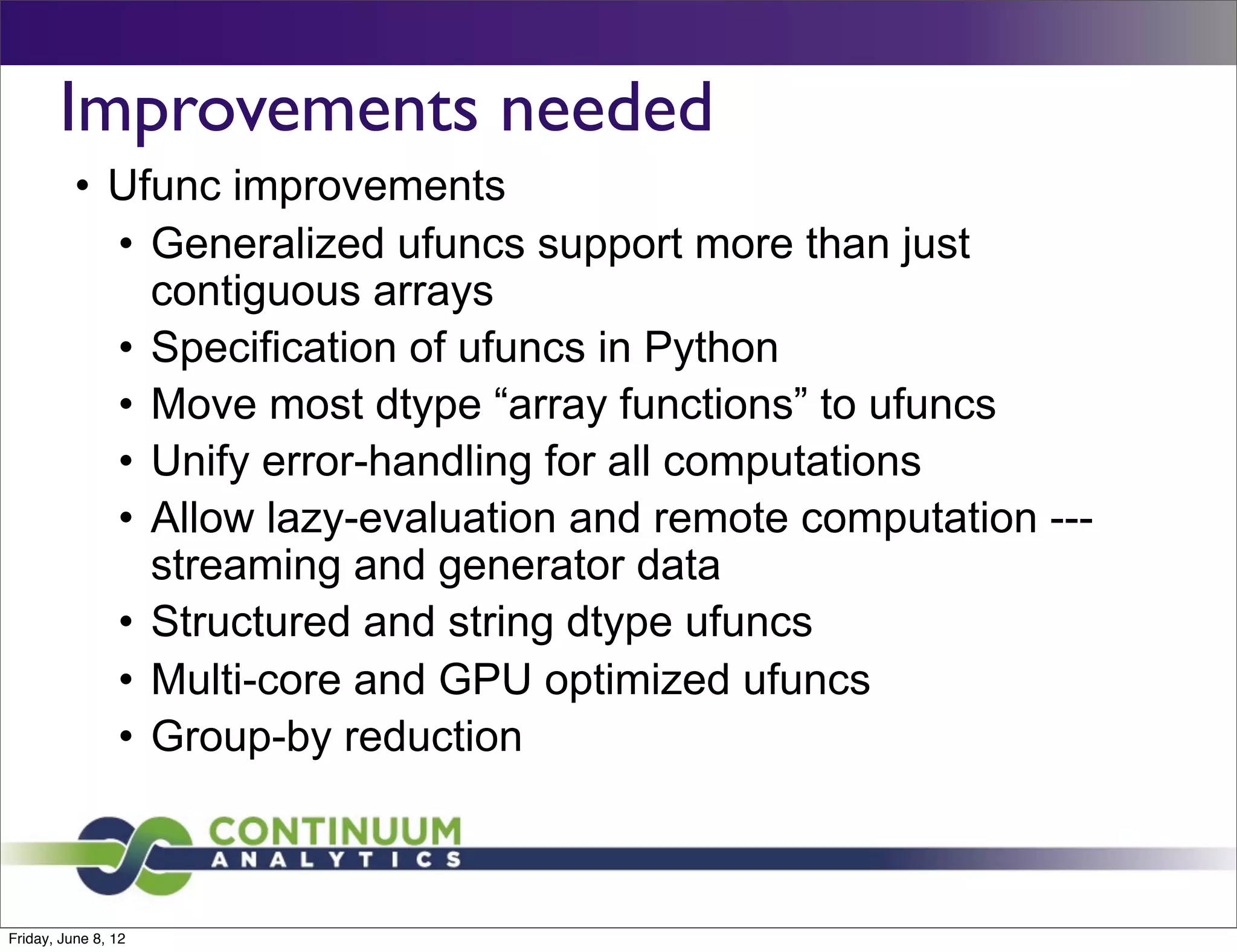 Improvements needed

• Ufunc improvements
  • Generalized ufuncs support more than just contiguous arrays
  • Specification of ufuncs in Python
  • Move most dtype “array functions” to ufuncs
  • Unify error-handling for all computations
  • Allow lazy-evaluation and remote computation --- streaming and generator data
  • Structured and string dtype ufuncs
  • Multi-core and GPU optimized ufuncs
  • Group-by reduction

CONTINUUM
ANALYTICS

Friday, June 8, 12